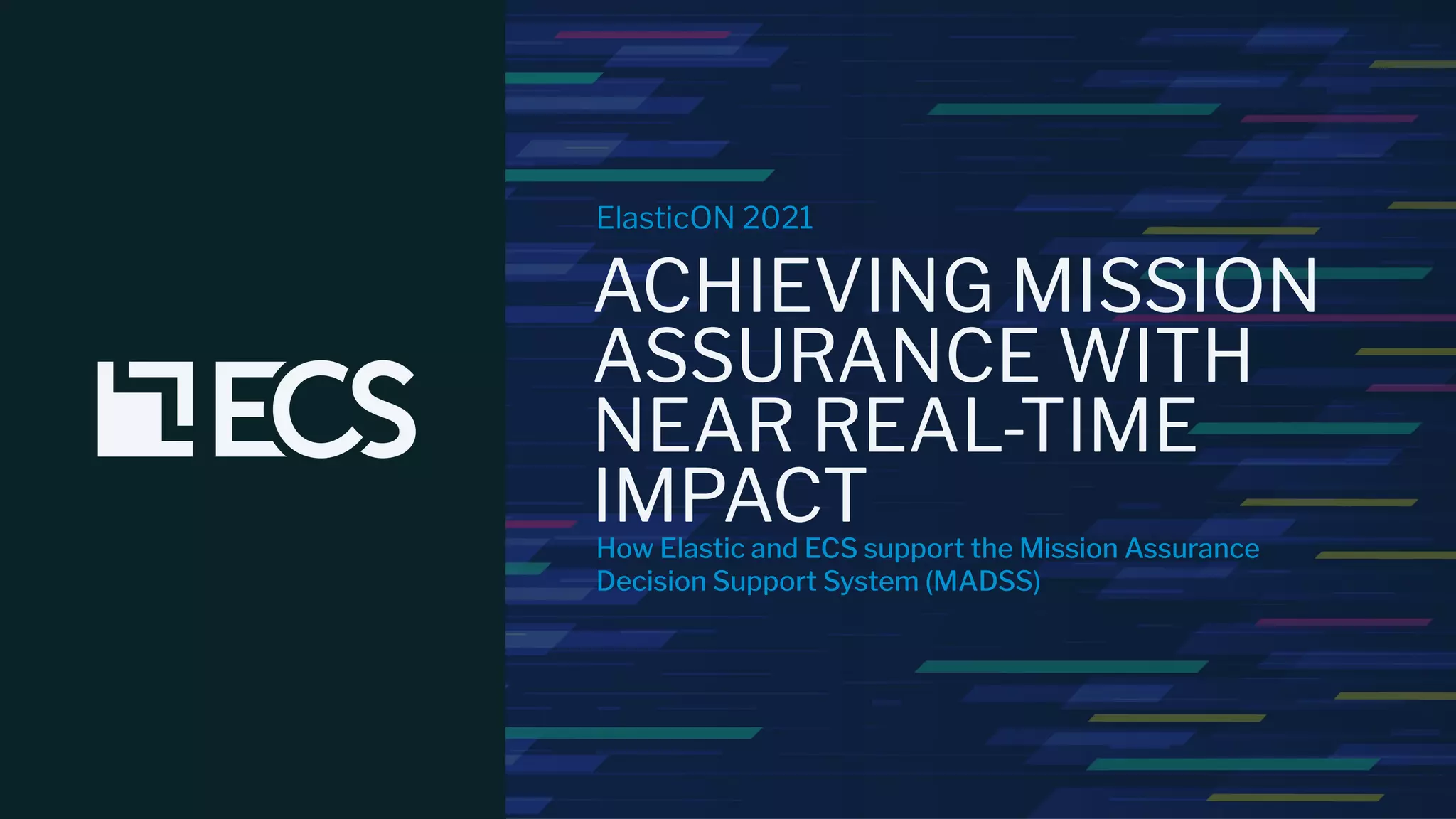 ECS

ElasticON 2021

ACHIEVING MISSION ASSURANCE WITH NEAR REAL-TIME IMPACT

How Elastic and ECS support the Mission Assurance Decision Support System (MADSS)